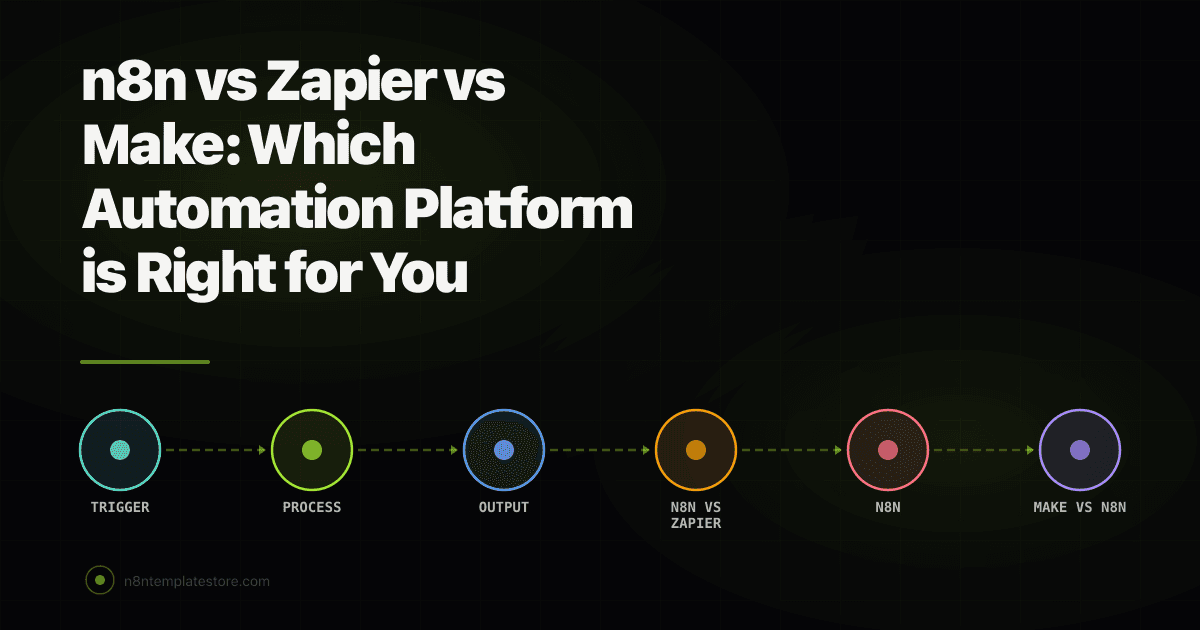 n8n vs Zapier vs Make: Which Automation Platform is Right for You

TRIGGER

PROCESS

OUTPUT

N8N VS ZAPIER

N8N

MAKE VS N8N

n8ntemplatestore.com